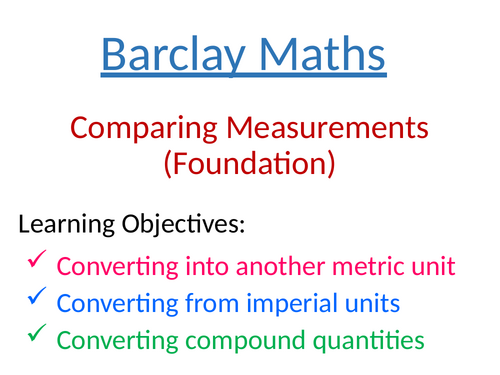 Barclay Maths

Comparing Measurements (Foundation)

Learning Objectives:

✓ Converting into another metric unit
✓ Converting from imperial units
✓ Converting compound quantities